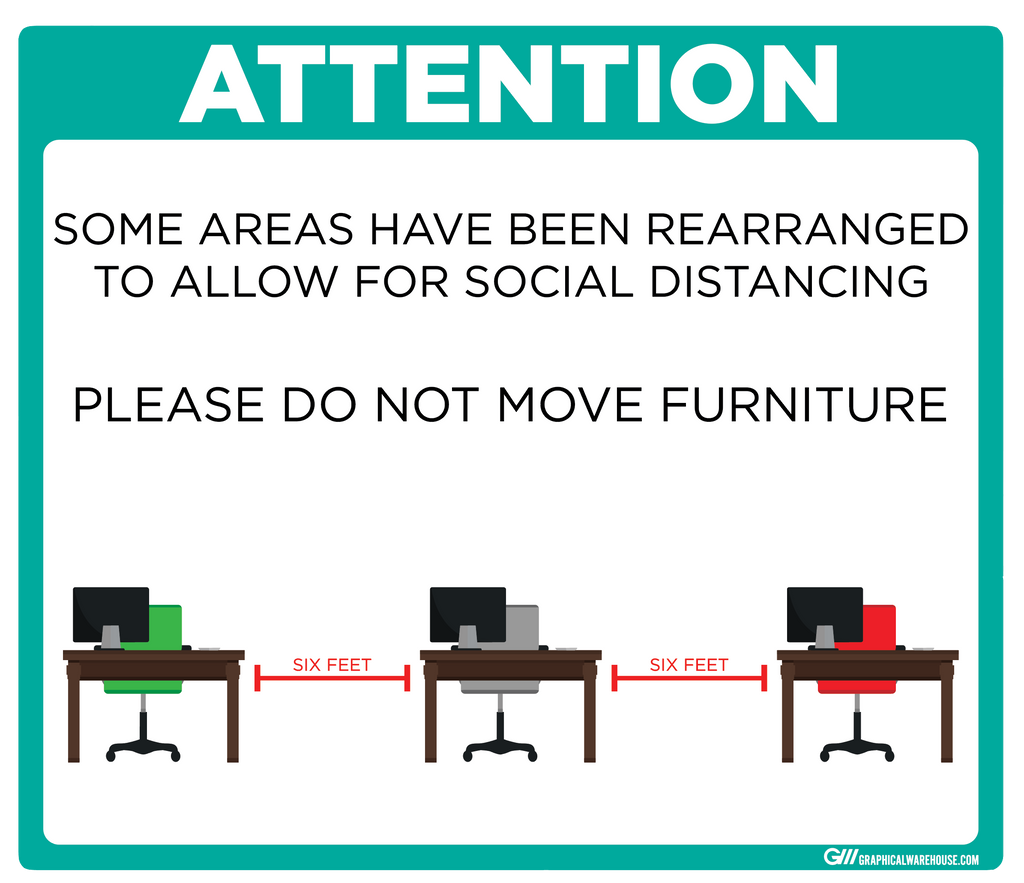 ATTENTION

SOME AREAS HAVE BEEN REARRANGED TO ALLOW FOR SOCIAL DISTANCING

PLEASE DO NOT MOVE FURNITURE

SIX FEET

SIX FEET

GW GRAPHICALWAREHOUSE.COM